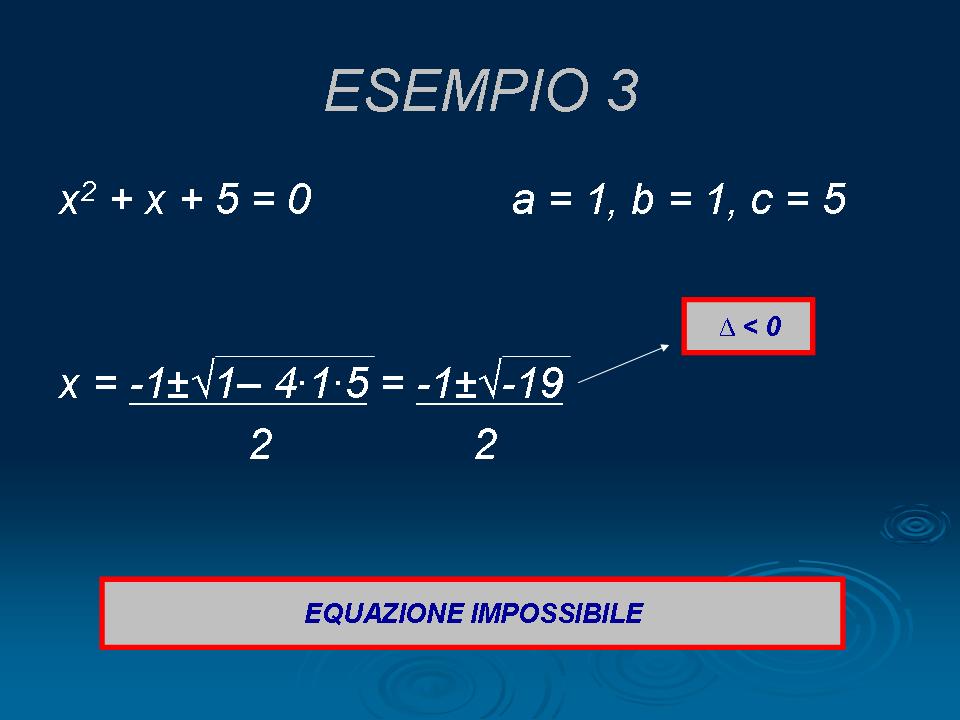 ESEMPIO 3

$x^2 + x + 5 = 0$

$a = 1, b = 1, c = 5$

$\Delta < 0$

$x = \frac{-1 \pm \sqrt{1 - 4 \cdot 1 \cdot 5}}{2} = \frac{-1 \pm \sqrt{-19}}{2}$

EQUAZIONE IMPOSSIBILE